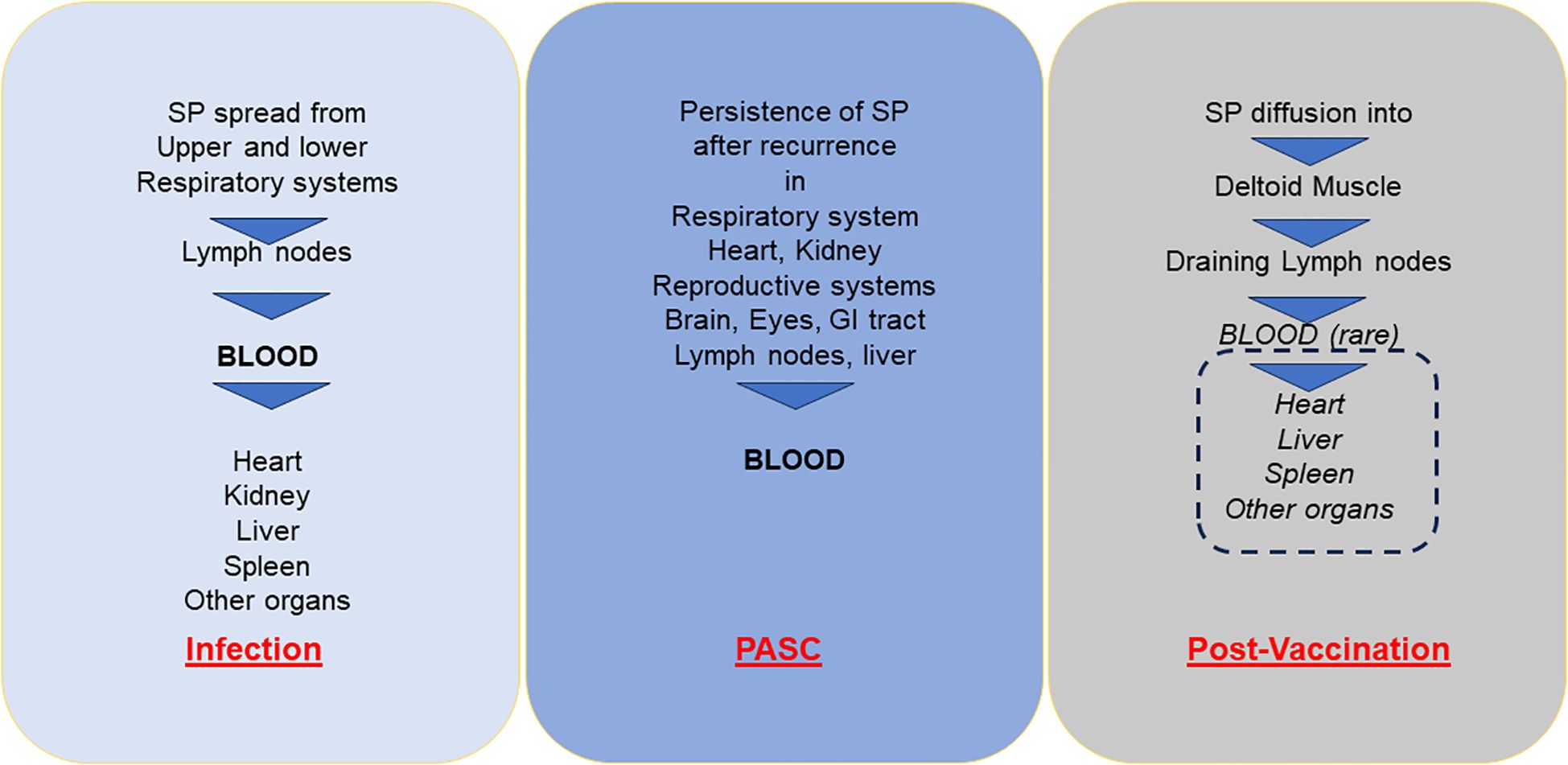 SP spread from
Upper and lower
Respiratory systems

Lymph nodes

BLOOD

Heart
Kidney
Liver
Spleen
Other organs

Infection

Persistence of SP
after recurrence
in
Respiratory system
Heart, Kidney
Reproductive systems
Brain, Eyes, GI tract
Lymph nodes, liver

BLOOD

PASC

SP diffusion into

Deltoid Muscle

Draining Lymph nodes

BLOOD (rare)

Heart
Liver
Spleen
Other organs

Post-Vaccination